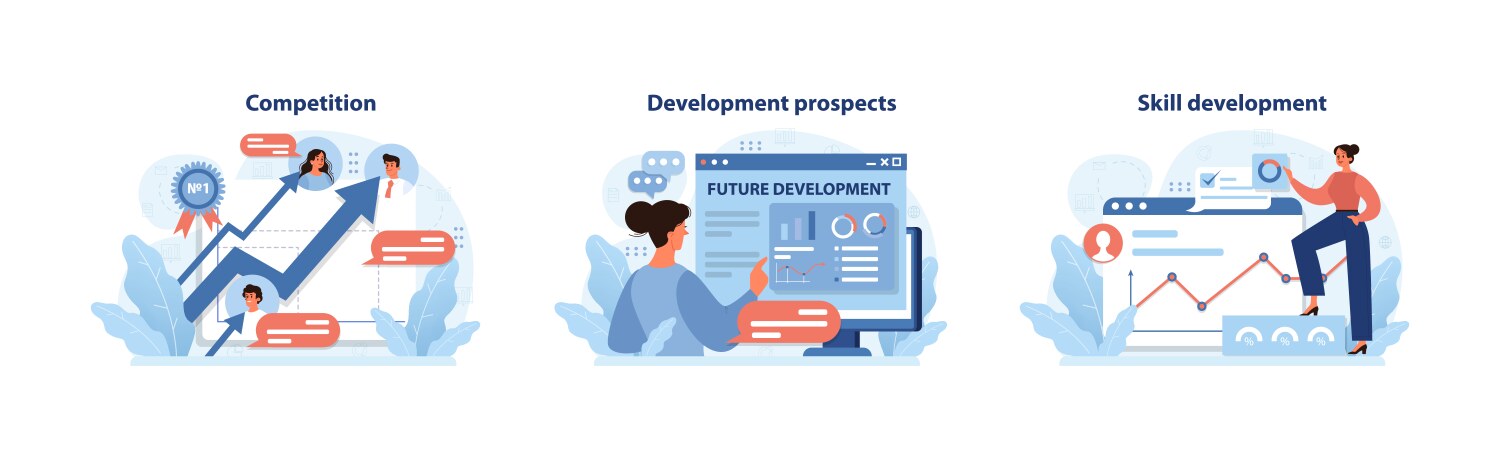 Competition

№1

Development prospects

FUTURE DEVELOPMENT

Skill development

%

%

%